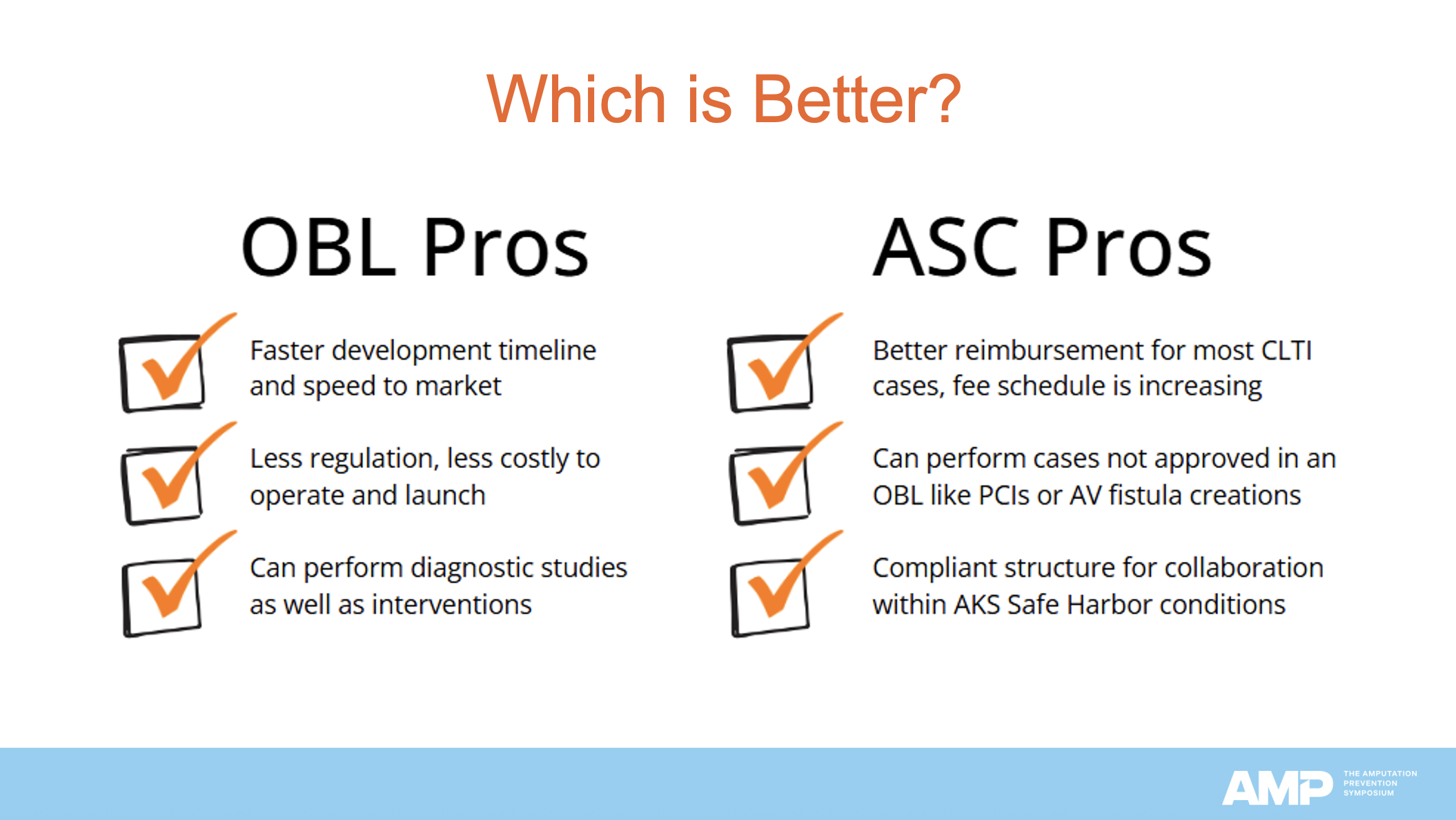 Which is Better?

OBL Pros

Faster development timeline and speed to market

Less regulation, less costly to operate and launch

Can perform diagnostic studies as well as interventions

ASC Pros

Better reimbursement for most CLTI cases, fee schedule is increasing

Can perform cases not approved in an OBL like PCIs or AV fistula creations

Compliant structure for collaboration within AKS Safe Harbor conditions

AMP THE AMPUTATION PREVENTION SYMPOSIUM